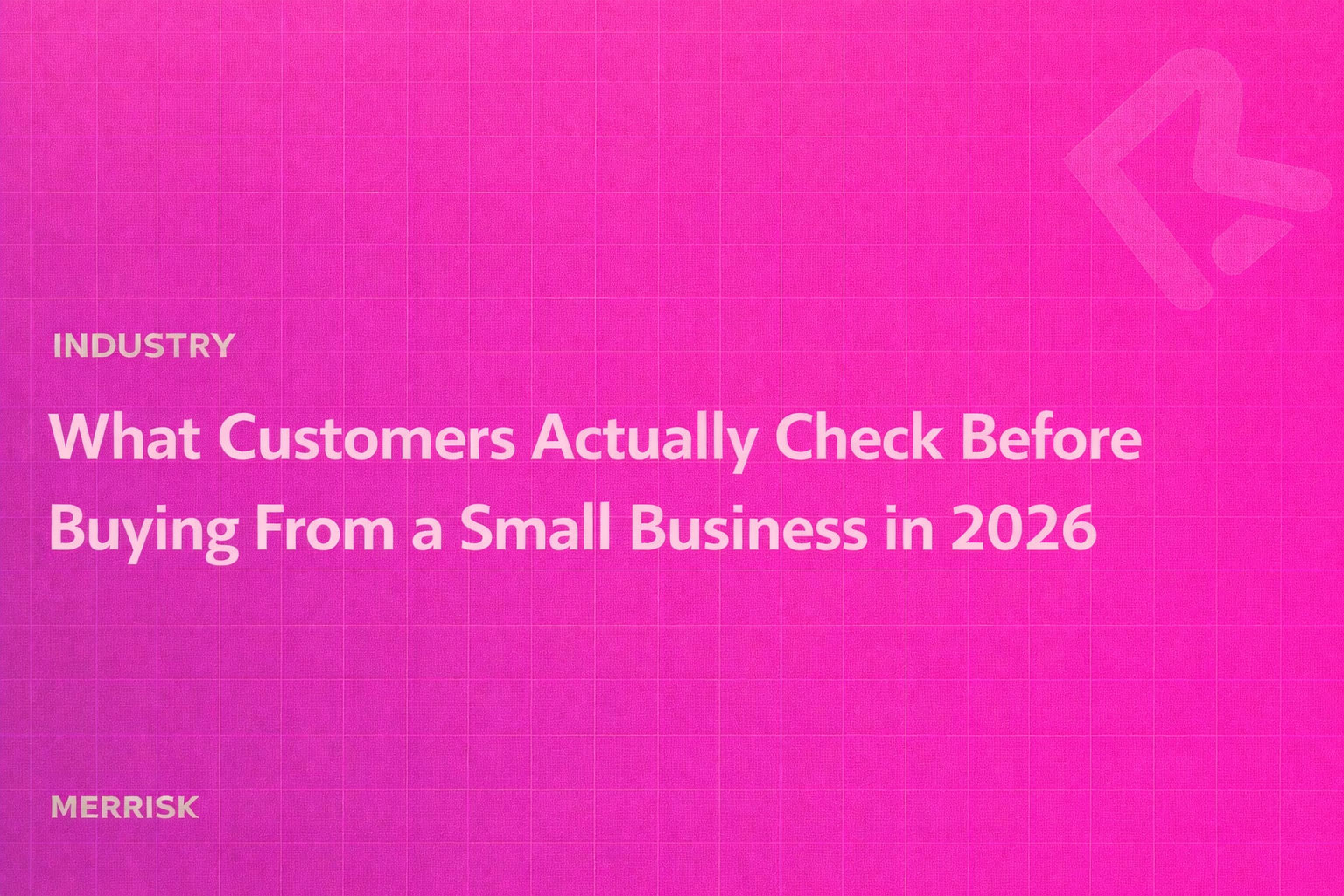 INDUSTRY

What Customers Actually Check Before Buying From a Small Business in 2026

MERRISK